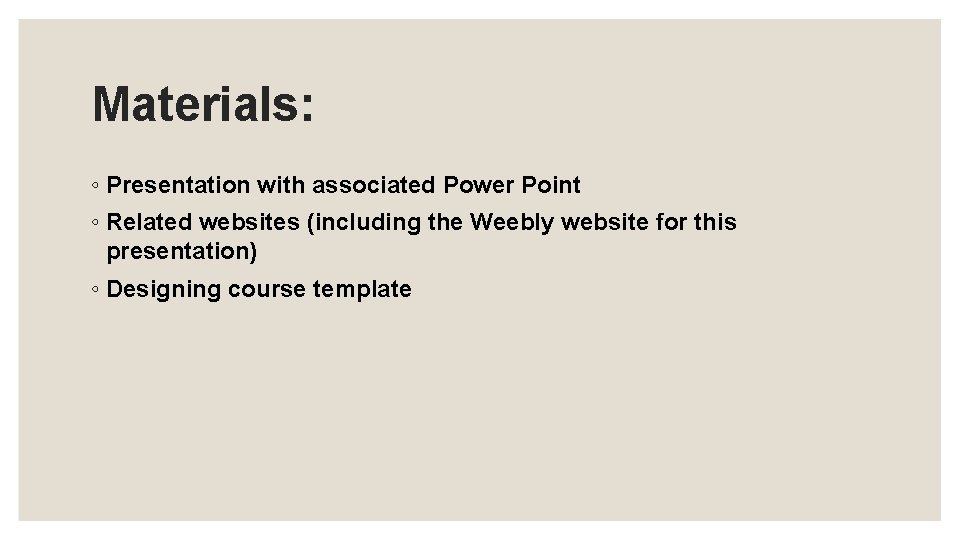 Materials:

◦ Presentation with associated Power Point
◦ Related websites (including the Weebly website for this presentation)
◦ Designing course template